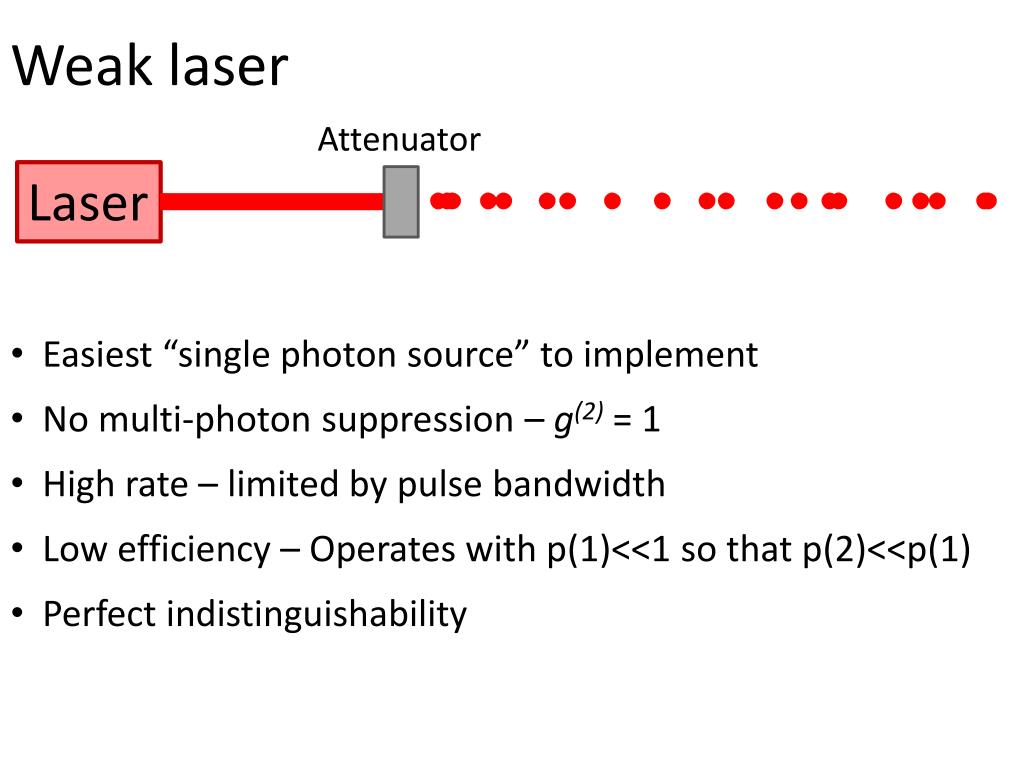 Weak laser

Attenuator

Laser

• Easiest “single photon source” to implement
• No multi-photon suppression – $g^{(2)} = 1$
• High rate – limited by pulse bandwidth
• Low efficiency – Operates with p(1)<<1 so that p(2)<<p(1)
• Perfect indistinguishability